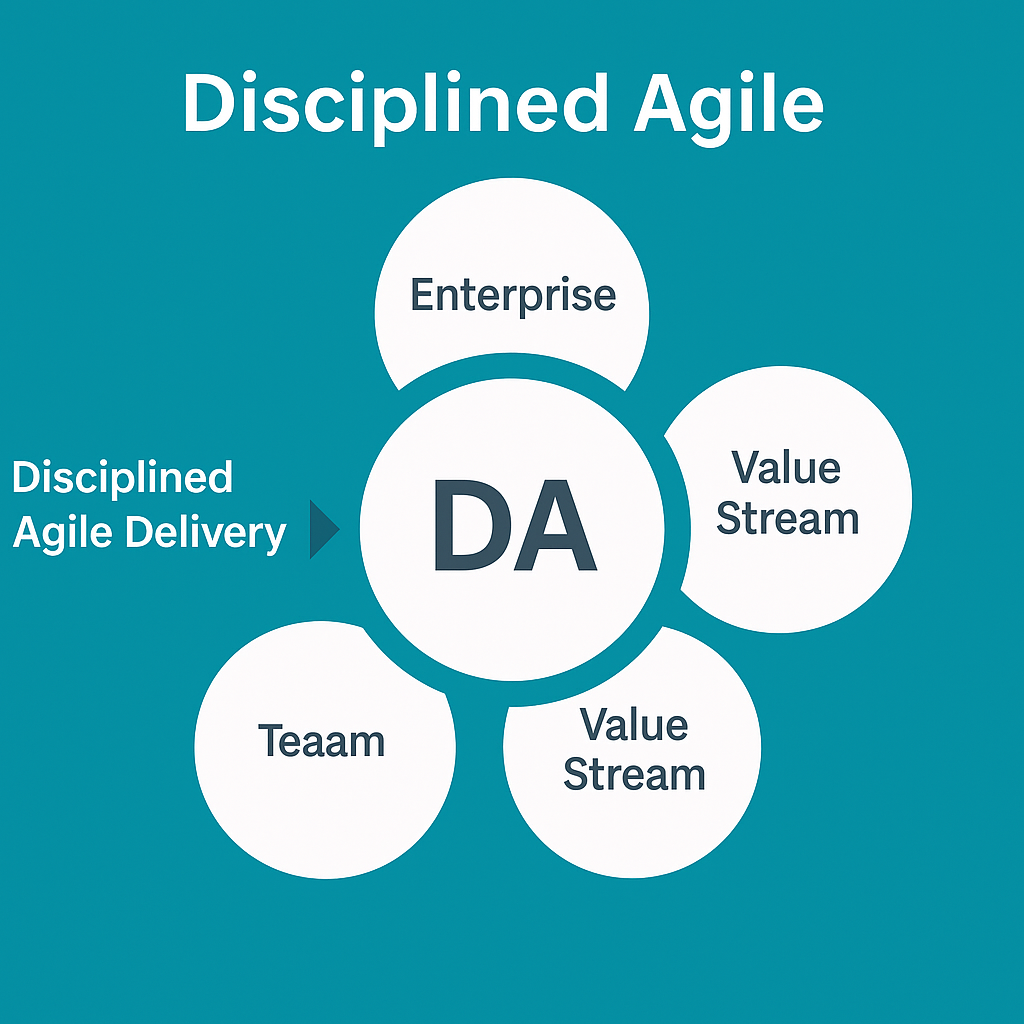 Disciplined Agile

Enterprise

Disciplined Agile Delivery

DA

Value Stream

Teaam

Value Stream